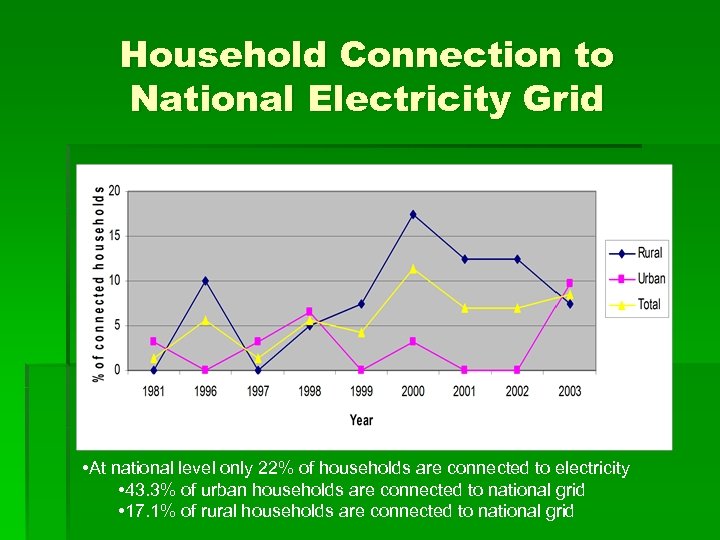 Household Connection to National Electricity Grid

% of connected households

20
15
10
5
0

1981 1996 1997 1998 1999 2000 2001 2002 2003

Year

Rural
Urban
Total

•At national level only 22% of households are connected to electricity
•43.3% of urban households are connected to national grid
•17.1% of rural households are connected to national grid